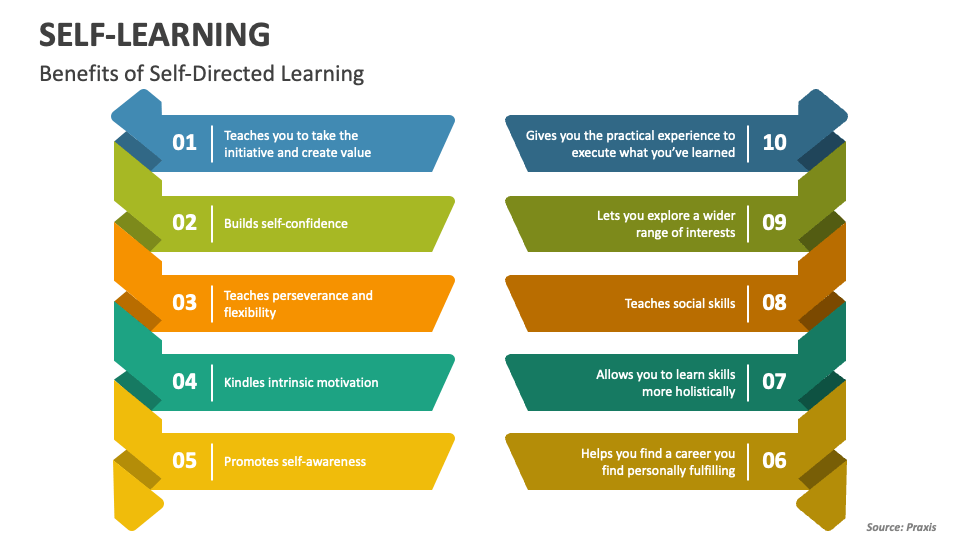 SELF-LEARNING

Benefits of Self-Directed Learning

01 Teaches you to take the initiative and create value

02 Builds self-confidence

03 Teaches perseverance and flexibility

04 Kindles intrinsic motivation

05 Promotes self-awareness

Gives you the practical experience to execute what you've learned 10

Lets you explore a wider range of interests 09

Teaches social skills 08

Allows you to learn skills more holistically 07

Helps you find a career you find personally fulfilling 06

Source: Praxis